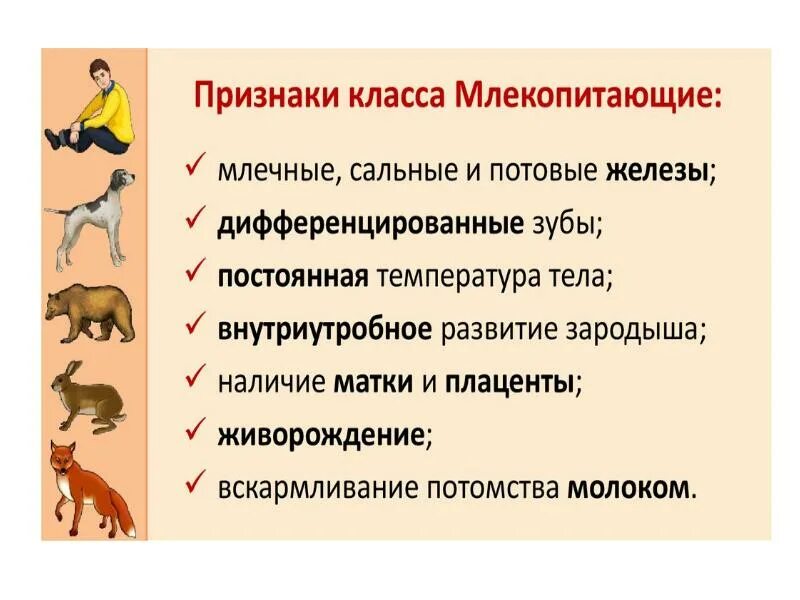 Признаки класса Млекопитающие:

✓ млечные, сальные и потовые железы;
✓ дифференцированные зубы;
✓ постоянная температура тела;
✓ внутриутробное развитие зародыша;
✓ наличие матки и плаценты;
✓ живорождение;
✓ вскармливание потомства молоком.